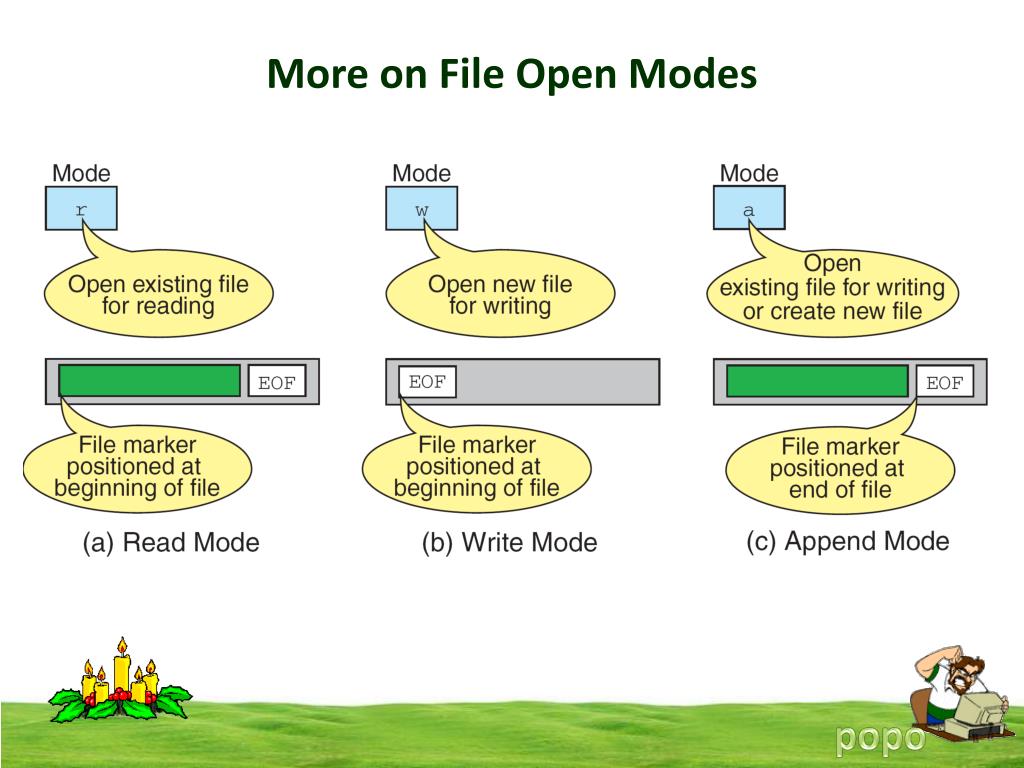 More on File Open Modes

Mode
r
Open existing file for reading
EOF
File marker positioned at beginning of file
(a) Read Mode

Mode
w
Open new file for writing
EOF
File marker positioned at beginning of file
(b) Write Mode

Mode
a
Open existing file for writing or create new file
EOF
File marker positioned at end of file
(c) Append Mode

popo